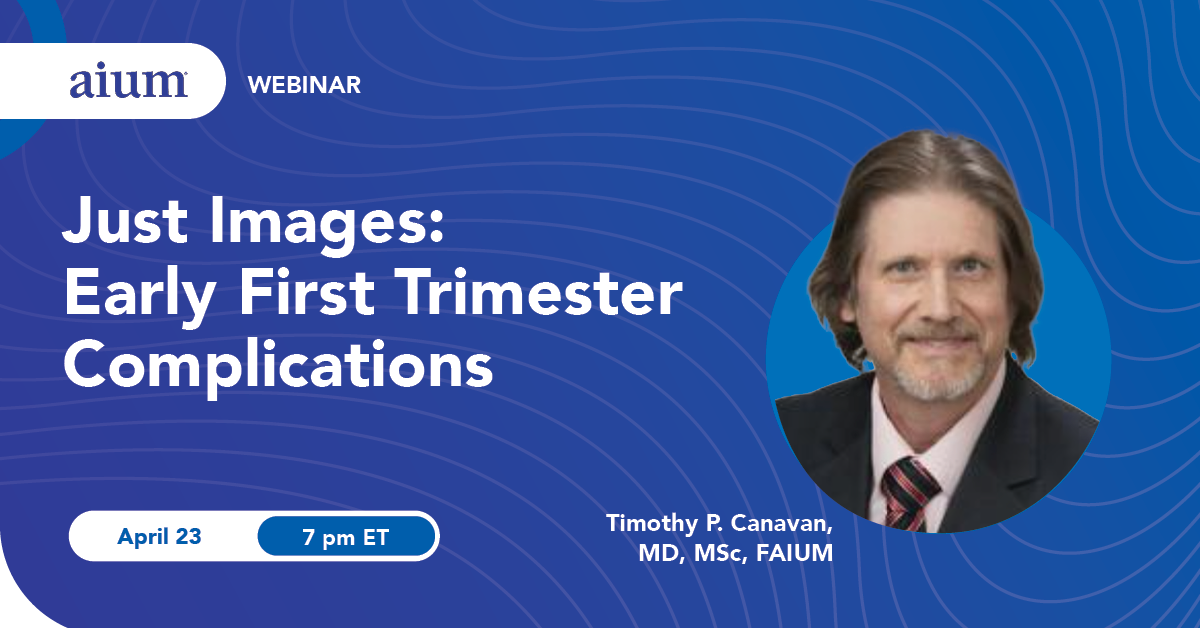 aium

WEBINAR

Just Images: Early First Trimester Complications

April 23

7 pm ET

Timothy P. Canavan, MD, MSc, FAIUM